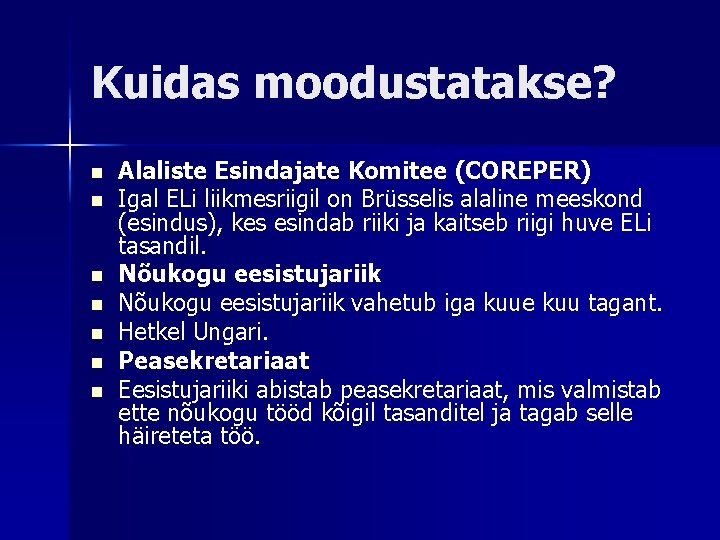 Kuidas moodustatakse?

- Alaliste Esindajate Komitee (COREPER)
- Igal ELi liikmesriigil on Brüsselis alaline meeskond (esindus), kes esindab riiki ja kaitseb riigi huve ELi tasandil.
- Nõukogu eesistujariik
- Nõukogu eesistujariik vahetub iga kuue kuu tagant.
- Hetkel Ungari.
- Peasekretariaat
- Eesistujariiki abistab peasekretariaat, mis valmistab ette nõukogu tööd kõigil tasanditel ja tagab selle häireteta töö.